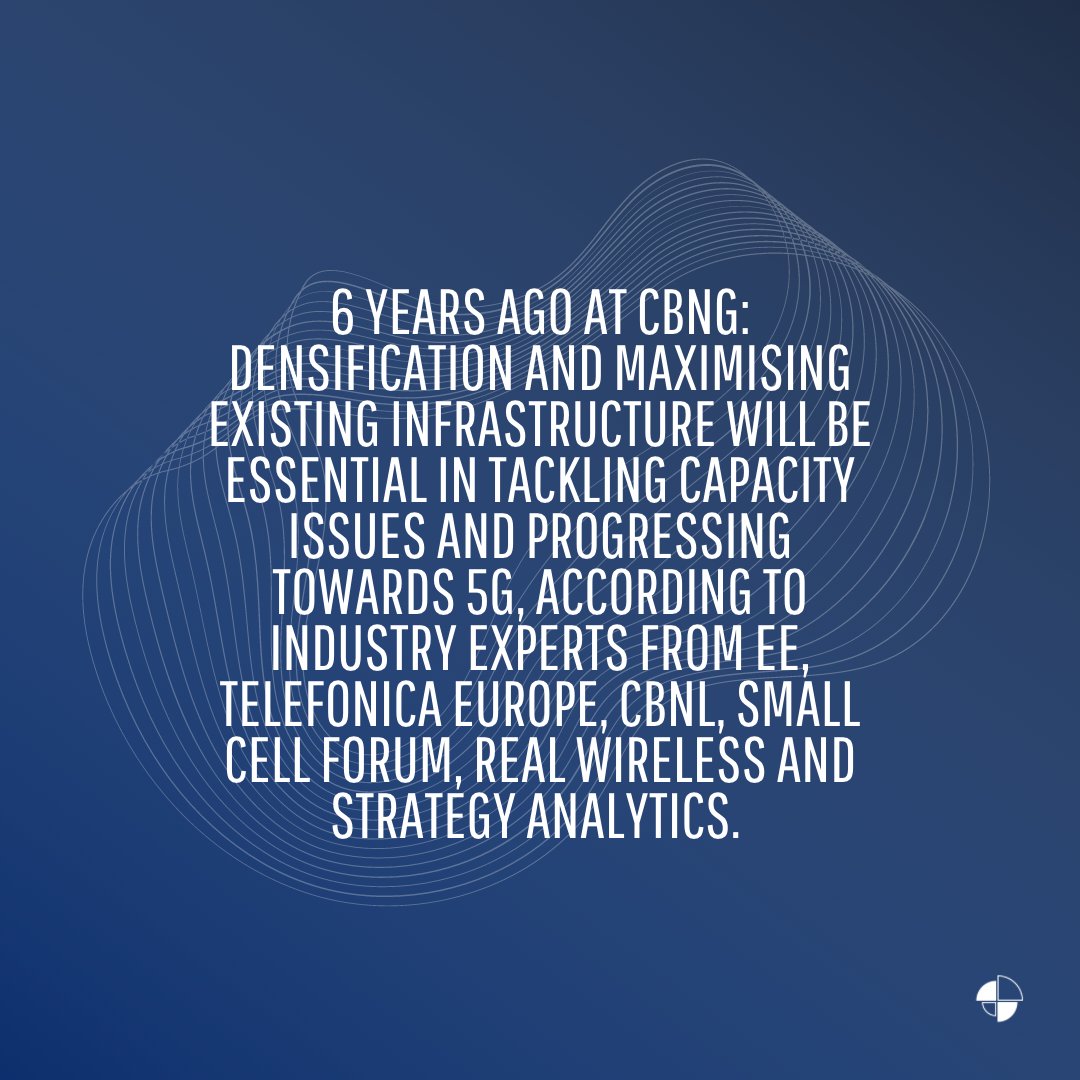 6 YEARS AGO AT CBNG: DENSIFICATION AND MAXIMISING EXISTING INFRASTRUCTURE WILL BE ESSENTIAL IN TACKLING CAPACITY ISSUES AND PROGRESSING TOWARDS 5G, ACCORDING TO INDUSTRY EXPERTS FROM EE, TELEFONICA EUROPE, CBNL, SMALL CELL FORUM, REAL WIRELESS AND STRATEGY ANALYTICS.